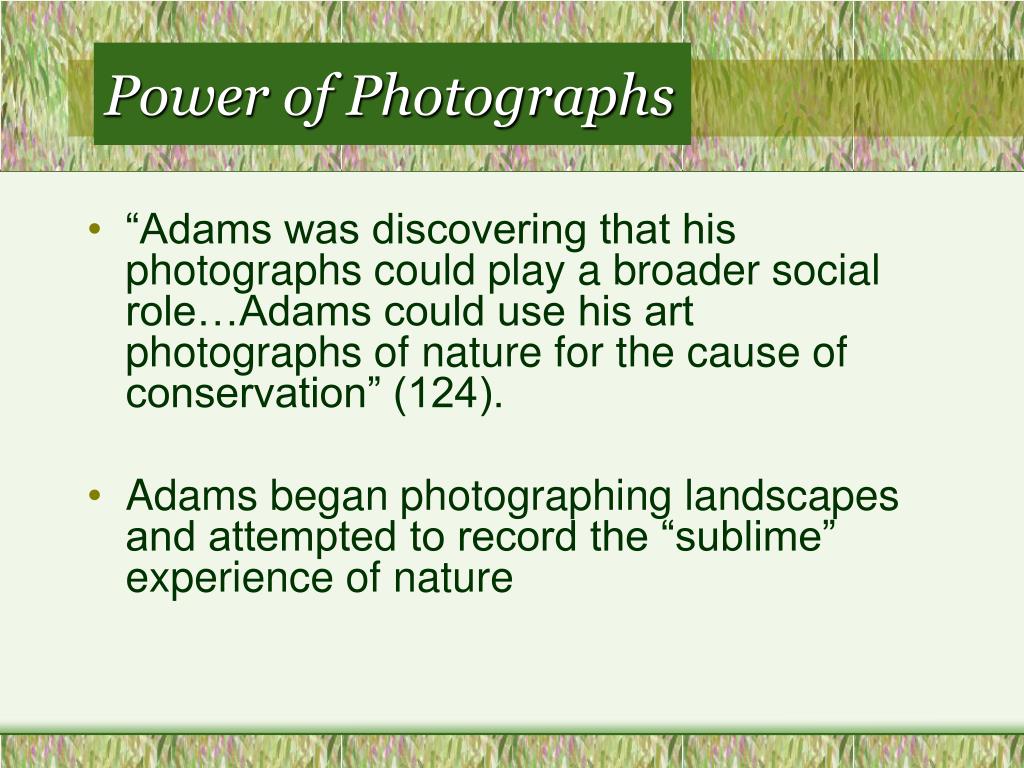 Power of Photographs

• “Adams was discovering that his photographs could play a broader social role…Adams could use his art photographs of nature for the cause of conservation” (124).

• Adams began photographing landscapes and attempted to record the “sublime” experience of nature